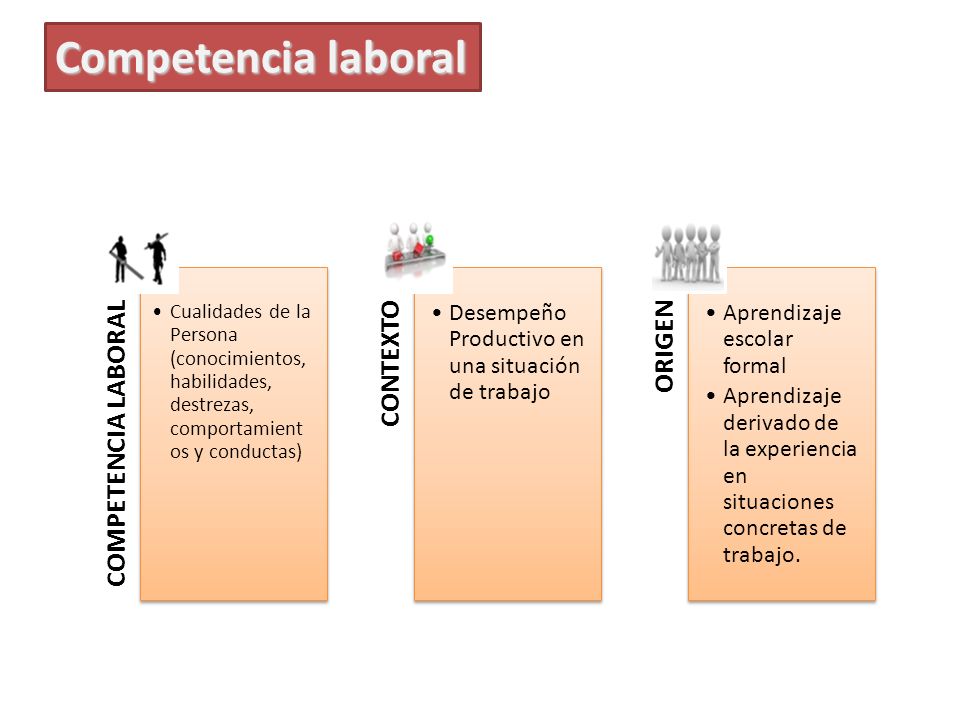 Competencia laboral

COMPETENCIA LABORAL

• Cualidades de la Persona (conocimientos, habilidades, destrezas, comportamient os y conductas)

CONTEXTO

• Desempeño Productivo en una situación de trabajo

ORIGEN

• Aprendizaje escolar formal
• Aprendizaje derivado de la experiencia en situaciones concretas de trabajo.